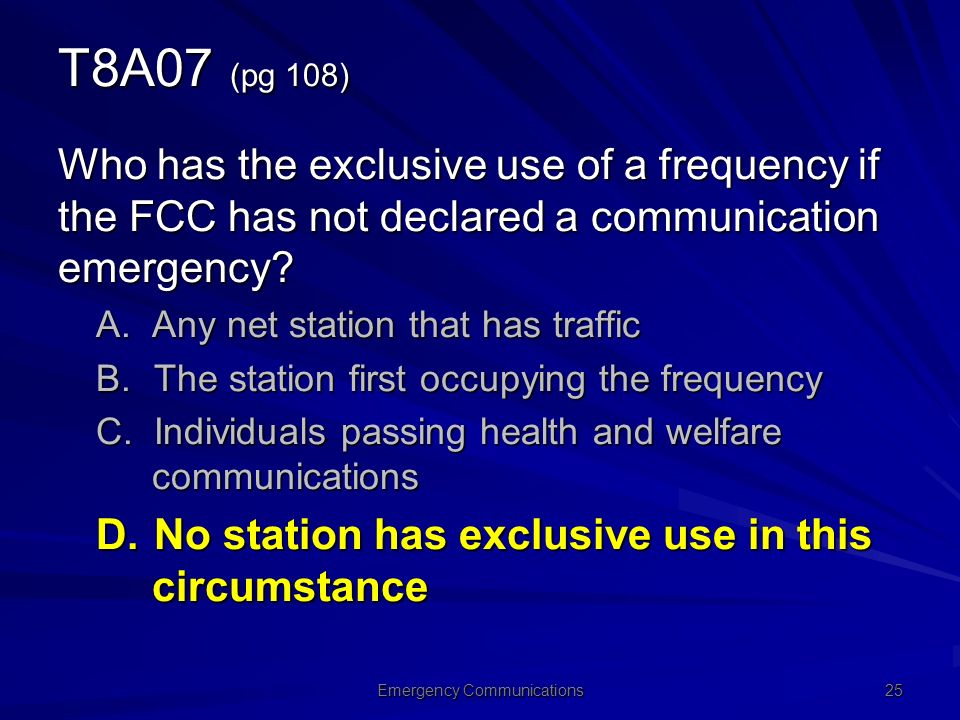 T8A07 (pg 108)

Who has the exclusive use of a frequency if the FCC has not declared a communication emergency?

A. Any net station that has traffic

B. The station first occupying the frequency

C. Individuals passing health and welfare communications

D. No station has exclusive use in this circumstance

Emergency Communications

25